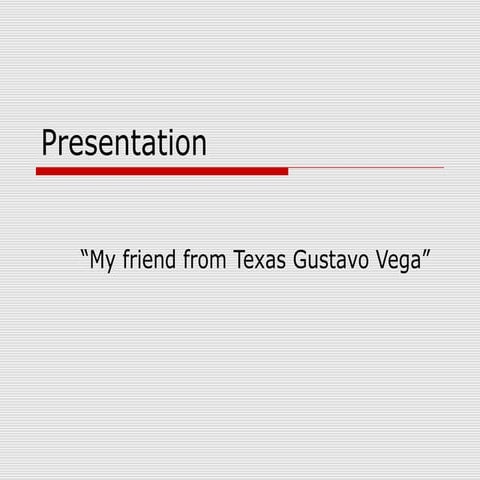 Presentation

“My friend from Texas Gustavo Vega”